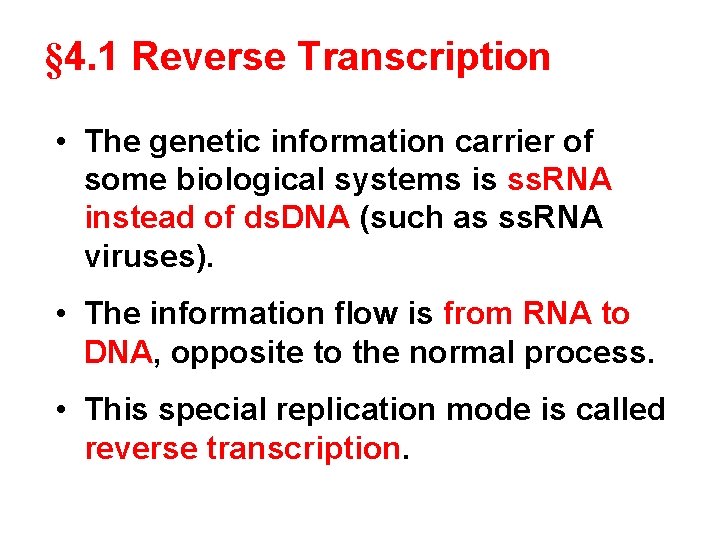 §4.1 Reverse Transcription

• The genetic information carrier of some biological systems is ssRNA instead of dsDNA (such as ssRNA viruses).

• The information flow is from RNA to DNA, opposite to the normal process.

• This special replication mode is called reverse transcription.